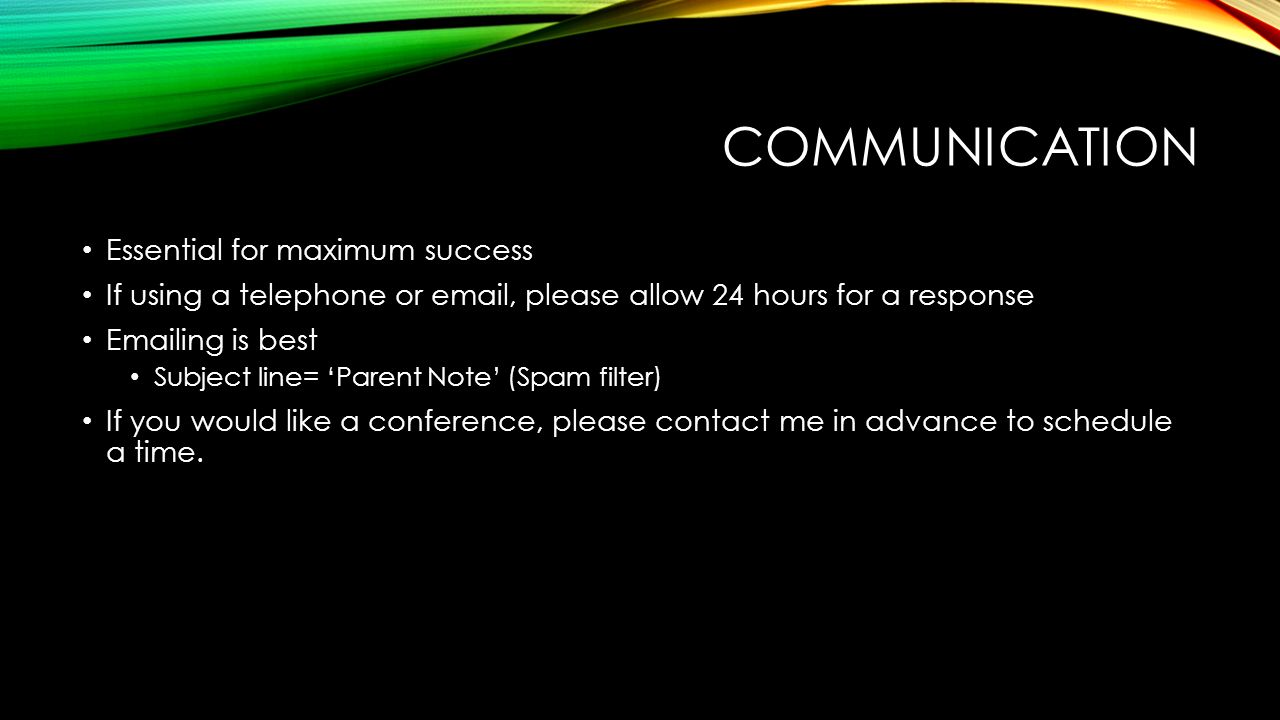 COMMUNICATION

• Essential for maximum success
• If using a telephone or email, please allow 24 hours for a response
• Emailing is best
  • Subject line= ‘Parent Note’ (Spam filter)
• If you would like a conference, please contact me in advance to schedule a time.